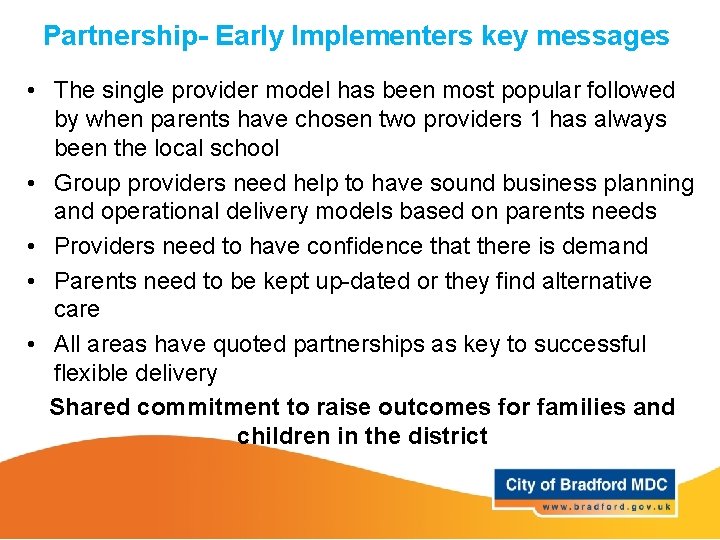 Partnership- Early Implementers key messages

• The single provider model has been most popular followed by when parents have chosen two providers 1 has always been the local school
• Group providers need help to have sound business planning and operational delivery models based on parents needs
• Providers need to have confidence that there is demand
• Parents need to be kept up-dated or they find alternative care
• All areas have quoted partnerships as key to successful flexible delivery

Shared commitment to raise outcomes for families and children in the district

City of Bradford MDC
www.bradford.gov.uk